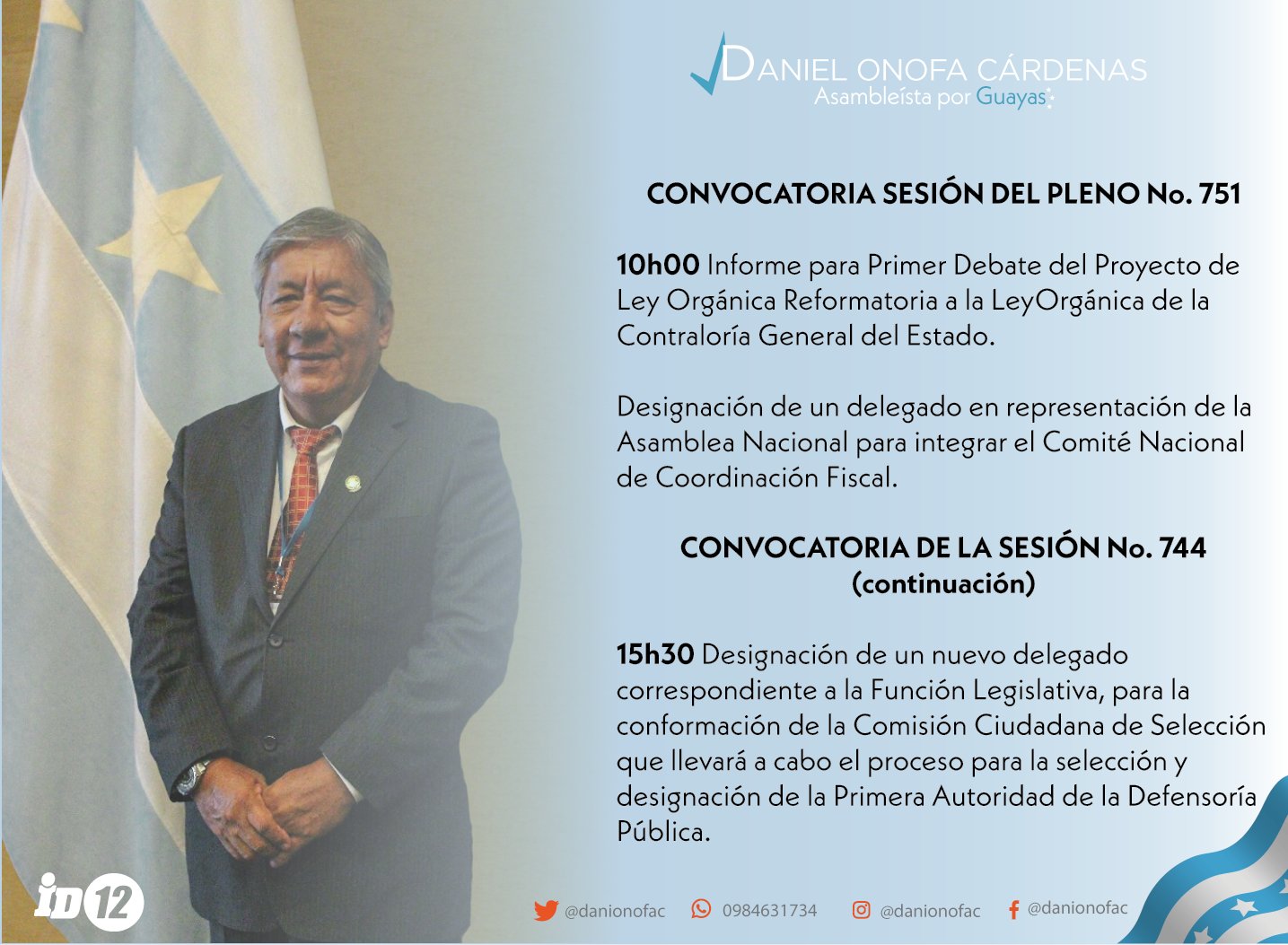 DANIEL ONOFA CÁRDENAS
Asambleísta por Guayas

CONVOCATORIA SESIÓN DEL PLENO No. 751

10h00 Informe para Primer Debate del Proyecto de Ley Orgánica Reformatoria a la LeyOrgánica de la Contraloría General del Estado.

Designación de un delegado en representación de la Asamblea Nacional para integrar el Comité Nacional de Coordinación Fiscal.

CONVOCATORIA DE LA SESIÓN No. 744
(continuación)

15h30 Designación de un nuevo delegado correspondiente a la Función Legislativa, para la conformación de la Comisión Ciudadana de Selección que llevará a cabo el proceso para la selección y designación de la Primera Autoridad de la Defensoría Pública.

ID 12

@danionofac 0984631734 @danionofac @danionofac